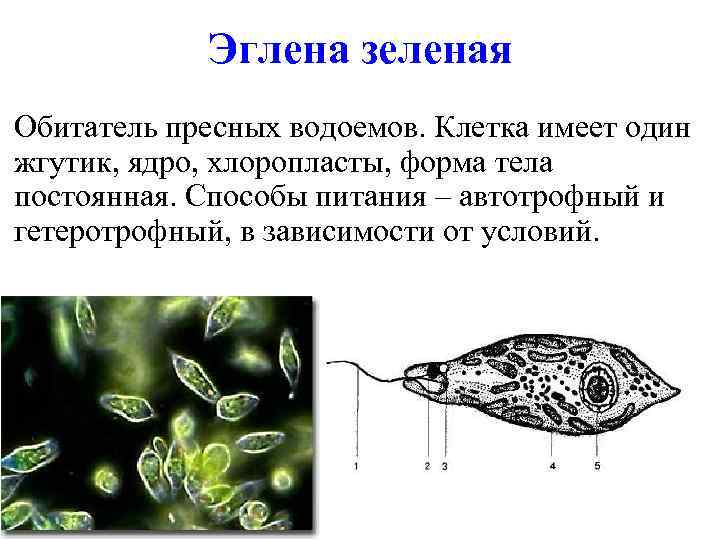 Эглена зеленая

Обитатель пресных водоемов. Клетка имеет один жгутик, ядро, хлоропласты, форма тела постоянная. Способы питания – автотрофный и гетеротрофный, в зависимости от условий.

1
2
3
4
5